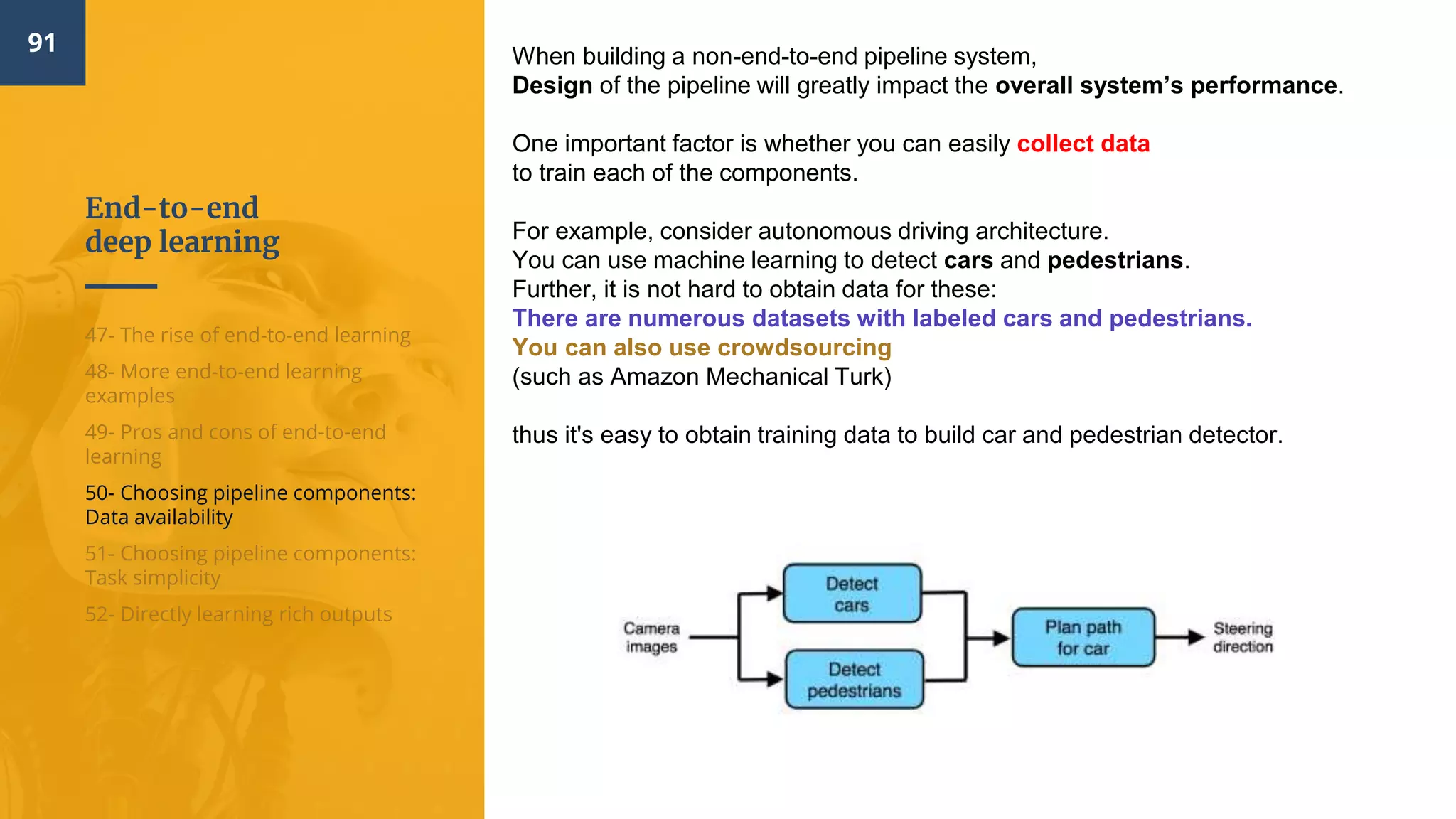 91

End-to-end deep learning

47- The rise of end-to-end learning

48- More end-to-end learning examples

49- Pros and cons of end-to-end learning

50- Choosing pipeline components: Data availability

51- Choosing pipeline components: Task simplicity

52- Directly learning rich outputs

When building a non-end-to-end pipeline system,
Design of the pipeline will greatly impact the overall system's performance.

One important factor is whether you can easily collect data to train each of the components.

For example, consider autonomous driving architecture.
You can use machine learning to detect cars and pedestrians.
Further, it is not hard to obtain data for these:
There are numerous datasets with labeled cars and pedestrians.
You can also use crowdsourcing
(such as Amazon Mechanical Turk)

thus it's easy to obtain training data to build car and pedestrian detector.

Camera images

Detect cars

Detect pedestrians

Plan path for car

Steering direction